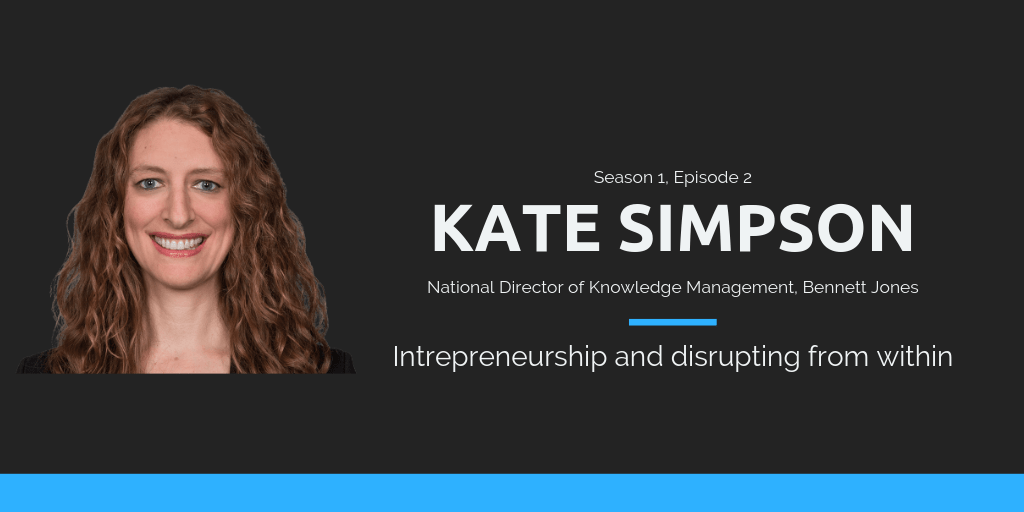 Season 1, Episode 2

KATE SIMPSON

National Director of Knowledge Management, Bennett Jones

Intrepreneurship and disrupting from within